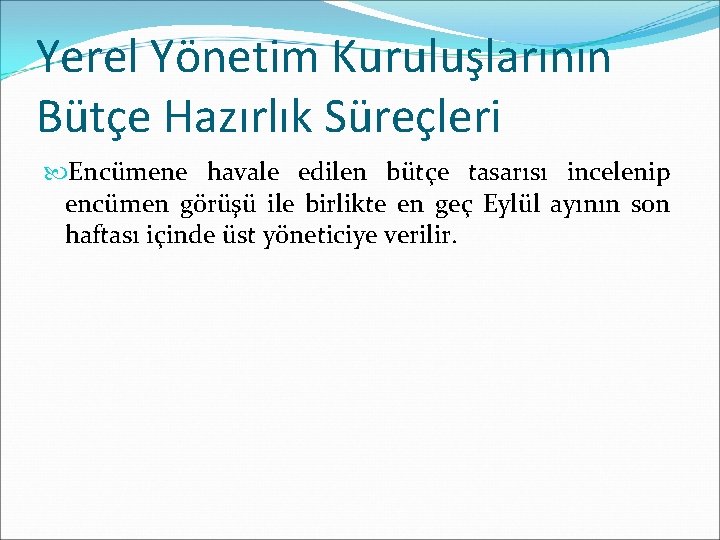 Yerel Yönetim Kuruluşlarının Bütçe Hazırlık Süreçleri

Encümene havale edilen bütçe tasarısı incelenip encümen görüşü ile birlikte en geç Eylül ayının son haftası içinde üst yöneticiye verilir.